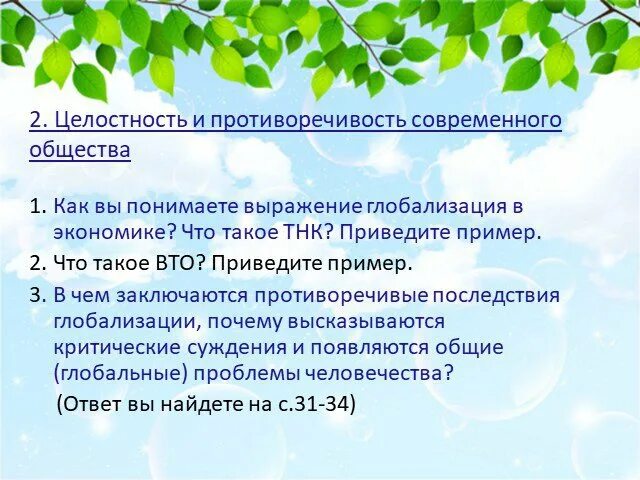 2. Целостность и противоречивость современного общества

1. Как вы понимаете выражение глобализация в экономике? Что такое ТНК? Приведите пример.
2. Что такое ВТО? Приведите пример.
3. В чем заключаются противоречивые последствия глобализации, почему высказываются критические суждения и появляются общие (глобальные) проблемы человечества?
(Ответ вы найдете на с.31-34)